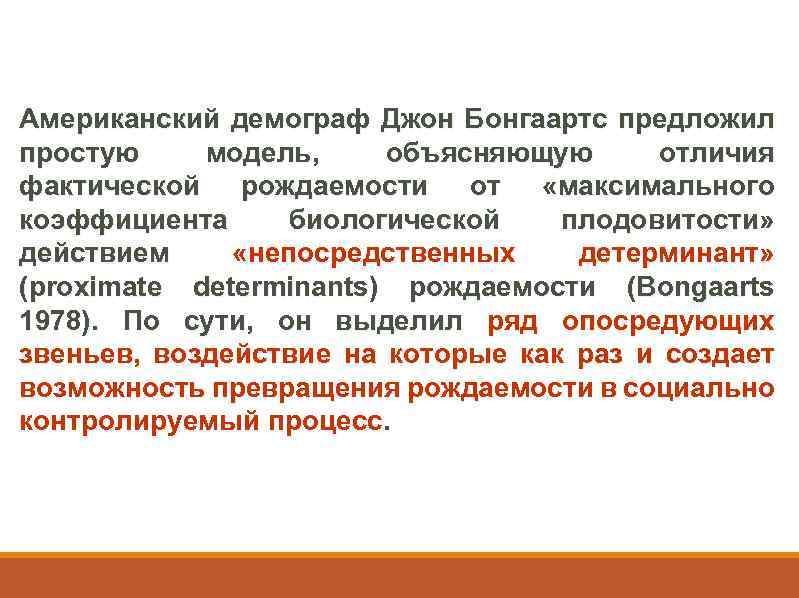 Американский демограф Джон Бонгаартс предложил простую модель, объясняющую отличия фактической рождаемости от «максимального коэффициента биологической плодовитости» действием «непосредственных детерминант» (proximate determinants) рождаемости (Bongaarts 1978). По сути, он выделил ряд опосредующих звеньев, воздействие на которые как раз и создает возможность превращения рождаемости в социально контролируемый процесс.